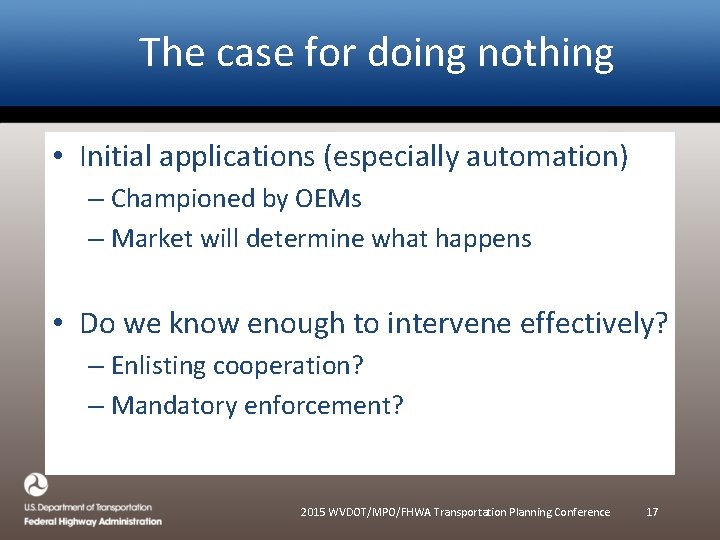 The case for doing nothing

• Initial applications (especially automation)
– Championed by OEMs
– Market will determine what happens

• Do we know enough to intervene effectively?
– Enlisting cooperation?
– Mandatory enforcement?

U.S. Department of Transportation
Federal Highway Administration

2015 WVDOT/MPO/FHWA Transportation Planning Conference

17